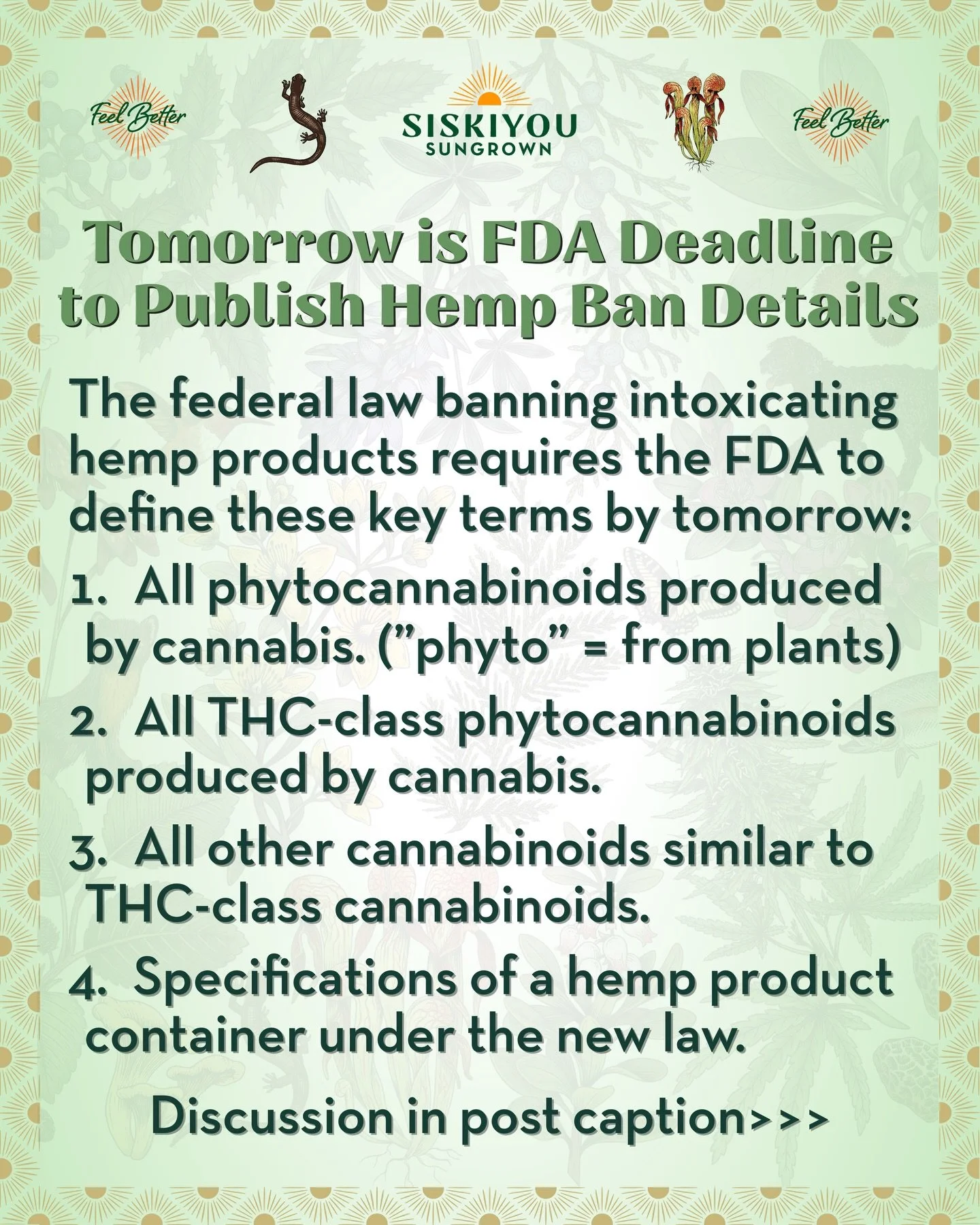 Feel Better

SISKIYOU
SUNGROWN

Feel Better

Tomorrow is FDA Deadline to Publish Hemp Ban Details

The federal law banning intoxicating hemp products requires the FDA to define these key terms by tomorrow:

1. All phytocannabinoids produced by cannabis. ("phyto" = from plants)

2. All THC-class phytocannabinoids produced by cannabis.

3. All other cannabinoids similar to THC-class cannabinoids.

4. Specifications of a hemp product container under the new law.

Discussion in post caption>>>